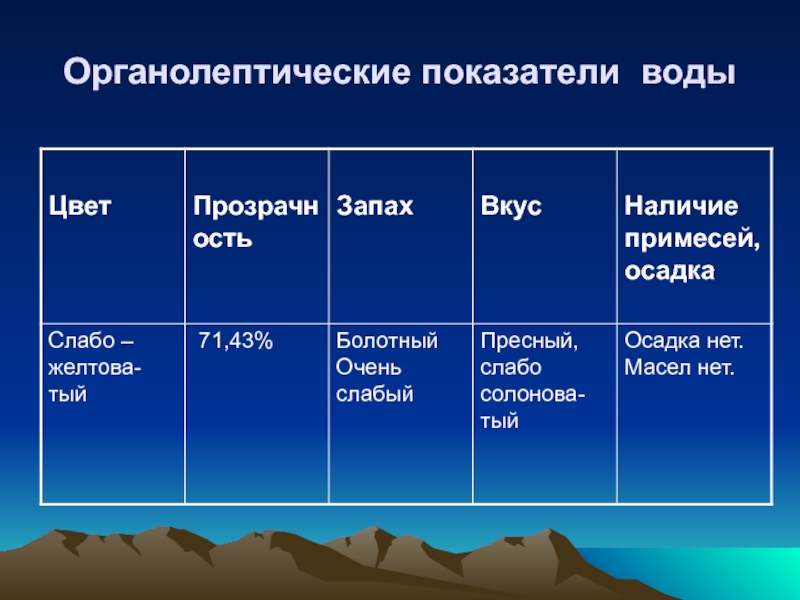 Органолептические показатели воды

| Цвет | Прозрачность | Запах | Вкус | Наличие примесей, осадка |
|---|---|---|---|---|
| Слабо – желтоватый | 71,43% | Болотный Очень слабый | Пресный, слабо солоноватый | Осадка нет. Масел нет. |